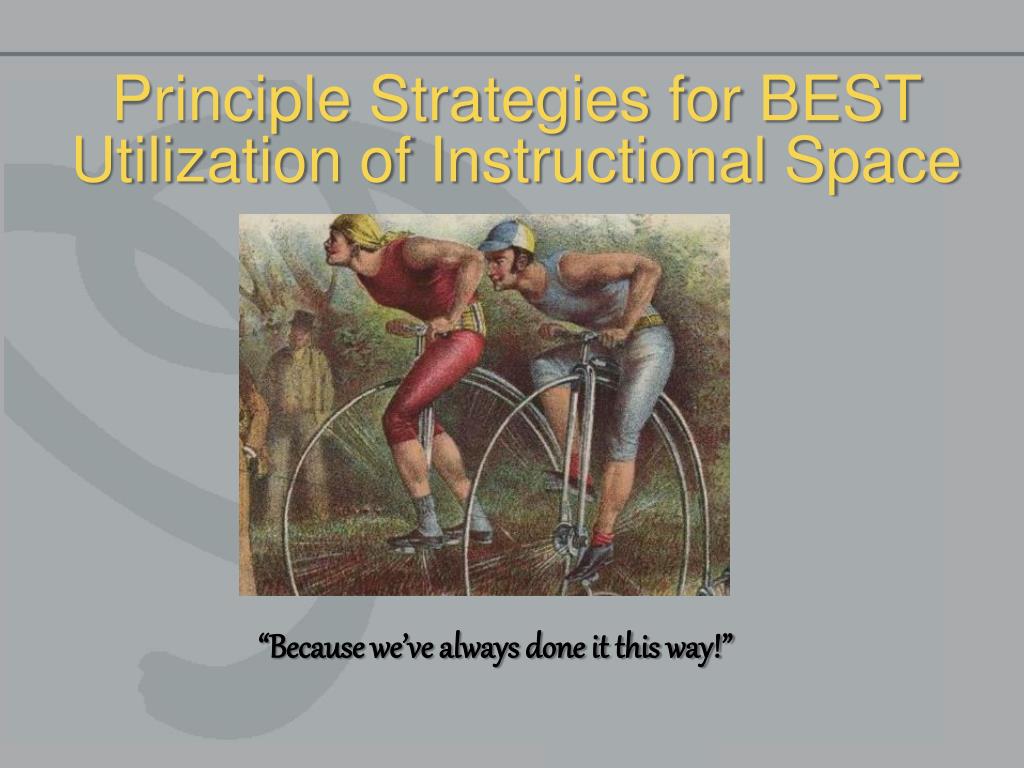 Principle Strategies for BEST Utilization of Instructional Space

“Because we’ve always done it this way!”